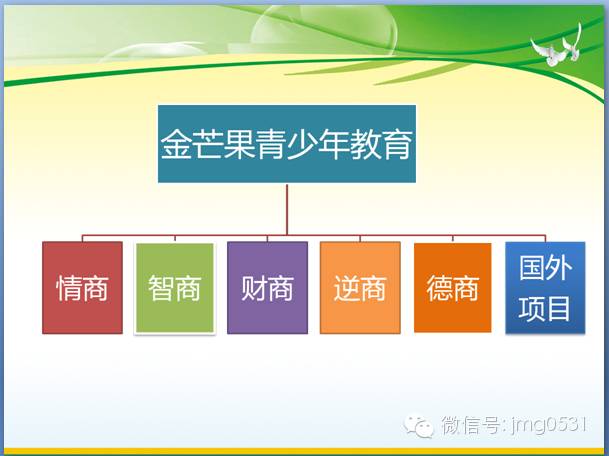 金芒果青少年教育

情商

智商

财商

逆商

德商

国外项目

微信号: jmg0531